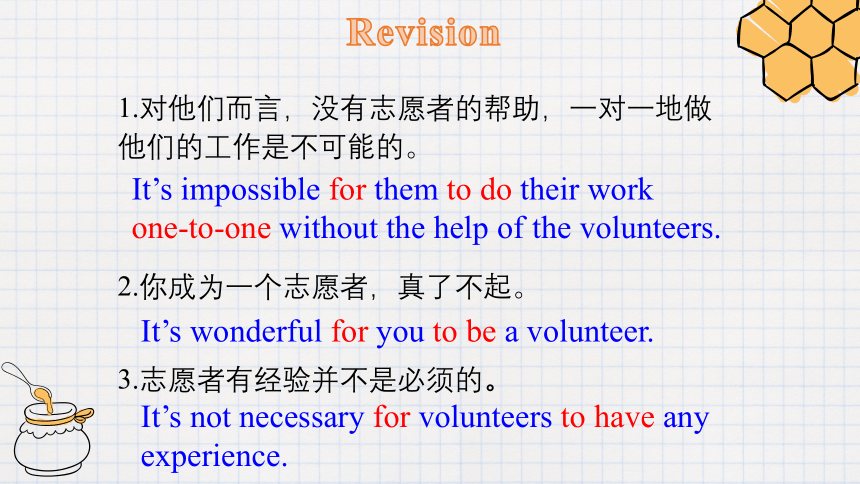 Revision

1.对他们而言，没有志愿者的帮助，一对一地做他们的工作是不可能的。

It’s impossible for them to do their work one-to-one without the help of the volunteers.

2.你成为一个志愿者，真了不起。

It’s wonderful for you to be a volunteer.

3.志愿者有经验并不是必须的。

It’s not necessary for volunteers to have any experience.